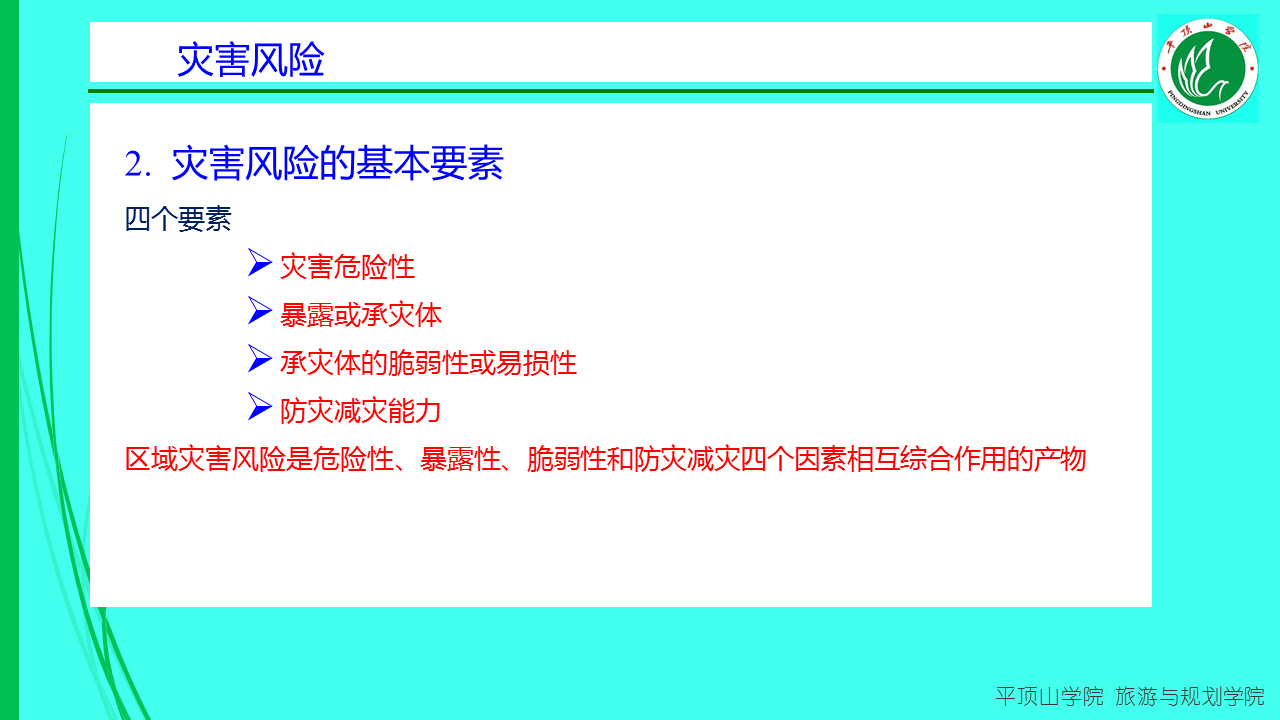 灾害风险

平顶山学院

PINGDINGSHAN UNIVERSITY

2. 灾害风险的基本要素

四个要素

➢ 灾害危险性

➢ 暴露或承灾体

➢ 承灾体的脆弱性或易损性

➢ 防灾减灾能力

区域灾害风险是危险性、暴露性、脆弱性和防灾减灾四个因素相互综合作用的产物

平顶山学院 旅游与规划学院